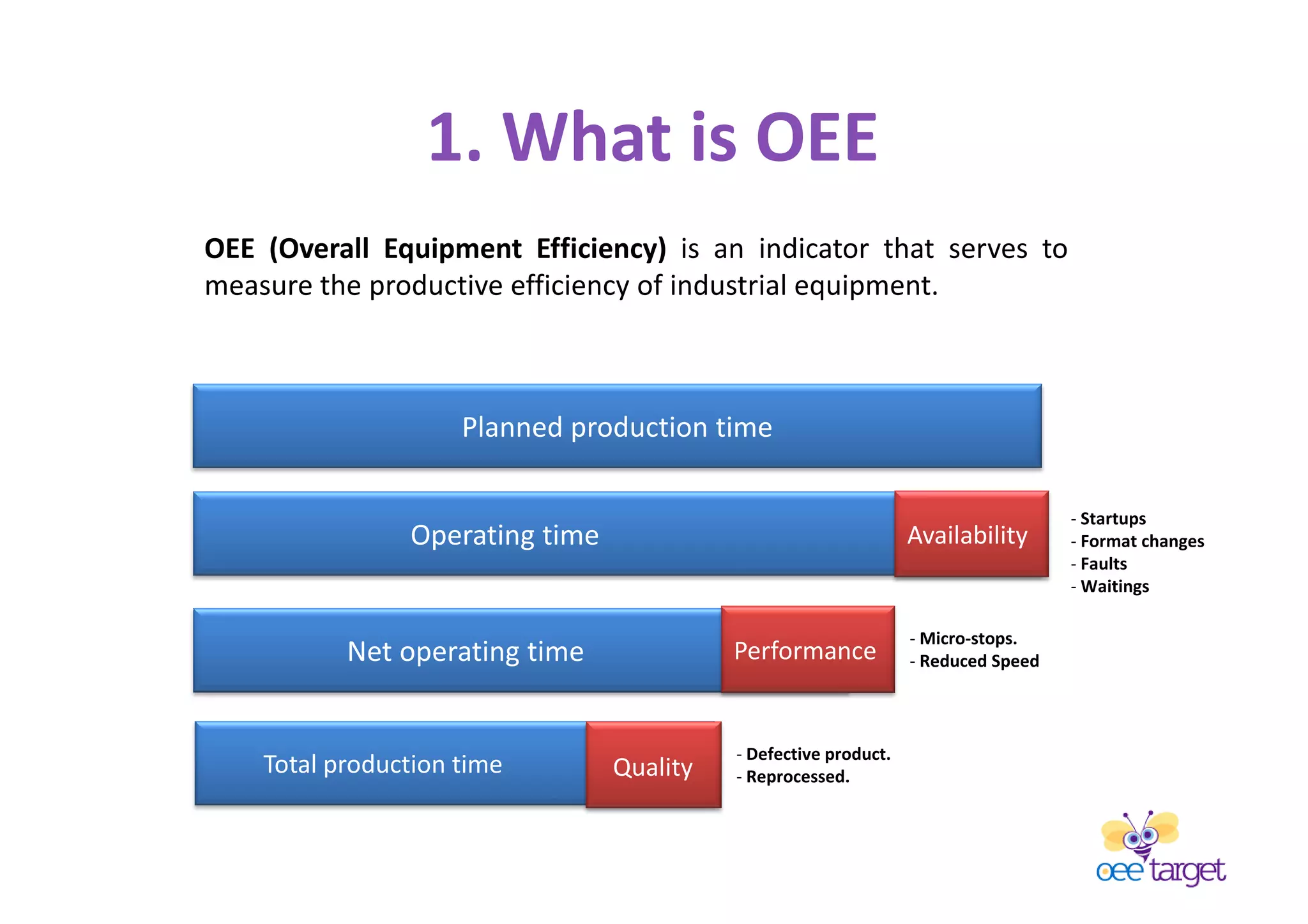 1. What is OEE

OEE (Overall Equipment Efficiency) is an indicator that serves to measure the productive efficiency of industrial equipment.

Planned production time

Operating time

Availability

- Startups
- Format changes
- Faults
- Waitings

Net operating time

Performance

- Micro-stops.
- Reduced Speed

Total production time

Quality

- Defective product.
- Reprocessed.

oee target